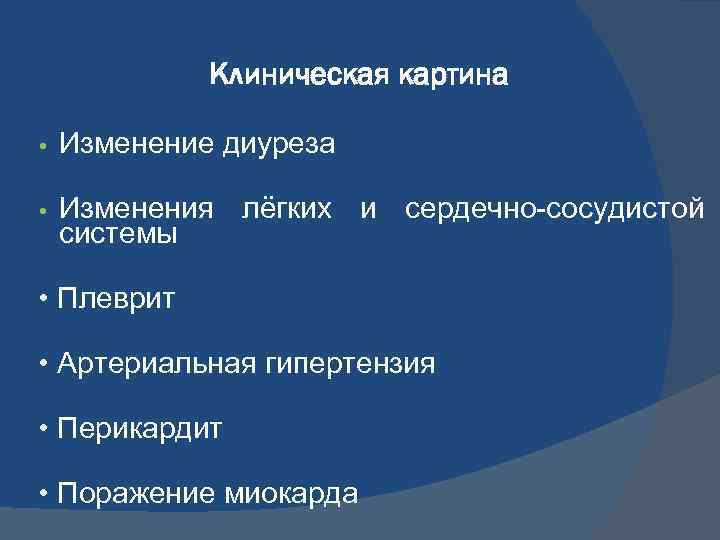 Клиническая картина

• Изменение диуреза

• Изменения лёгких и сердечно-сосудистой системы

• Плеврит

• Артериальная гипертензия

• Перикардит

• Поражение миокарда